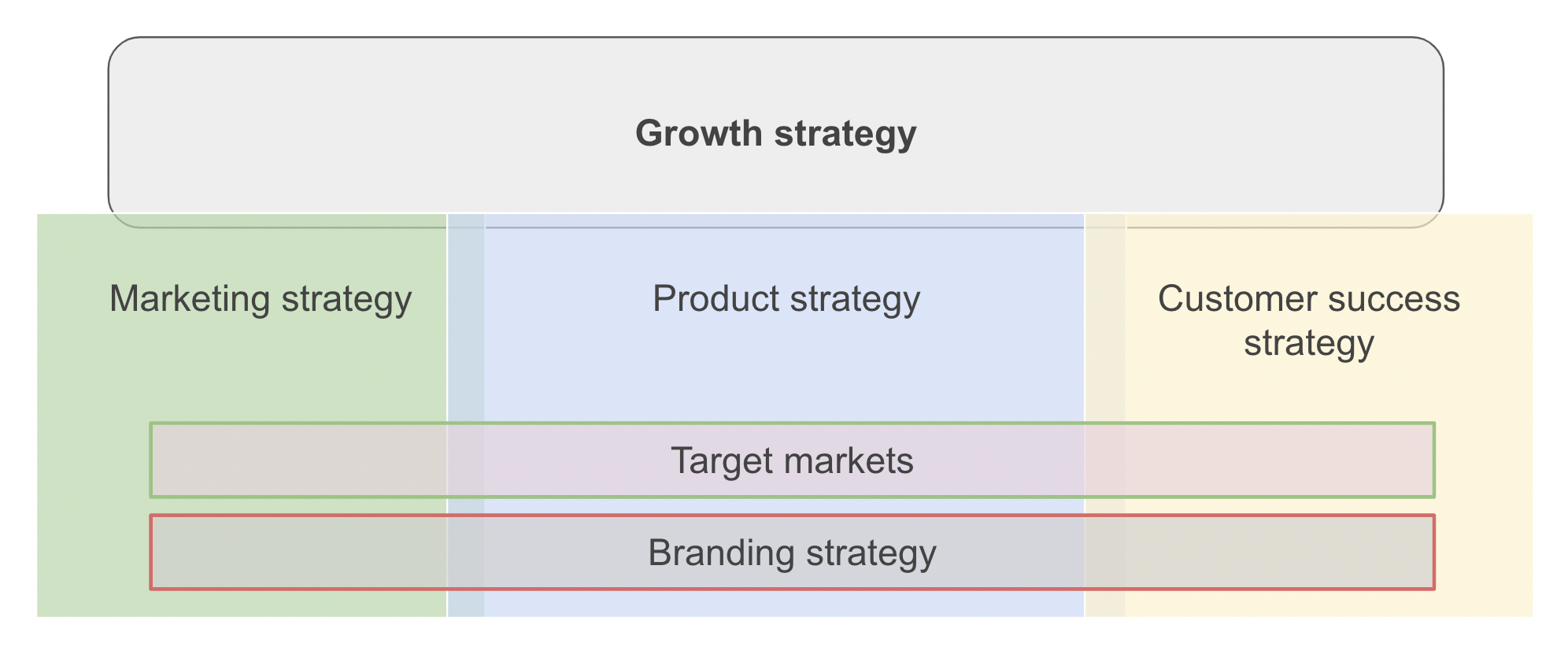 Growth strategy

Marketing strategy

Product strategy

Customer success strategy

Target markets

Branding strategy